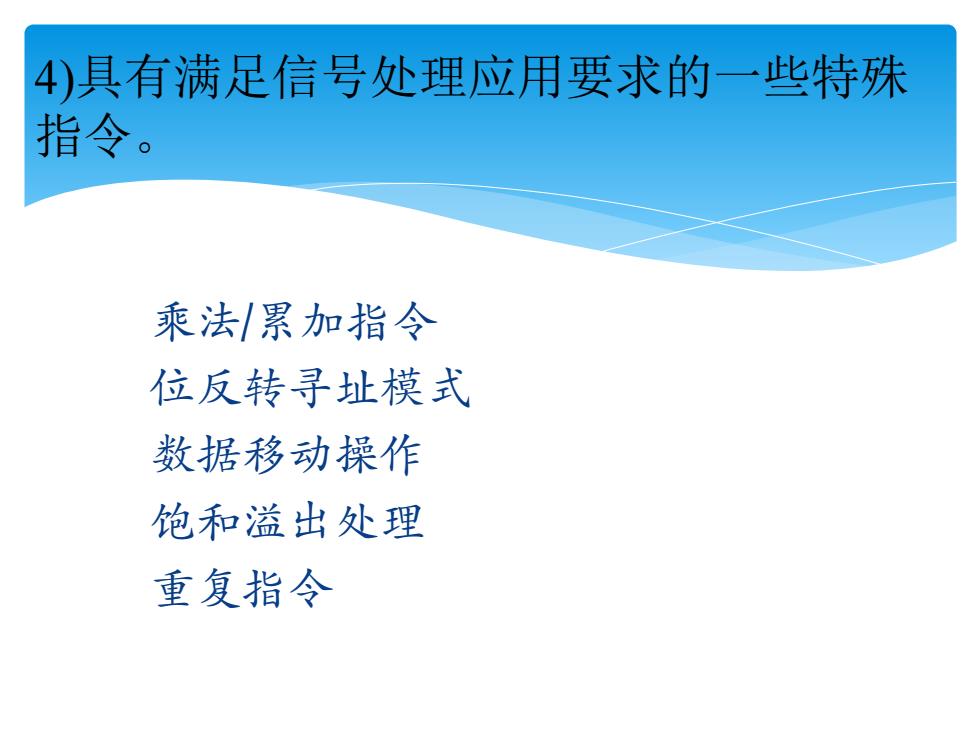 4)具有满足信号处理应用要求的一些特殊指令。

乘法/累加指令
位反转寻址模式
数据移动操作
饱和溢出处理
重复指令